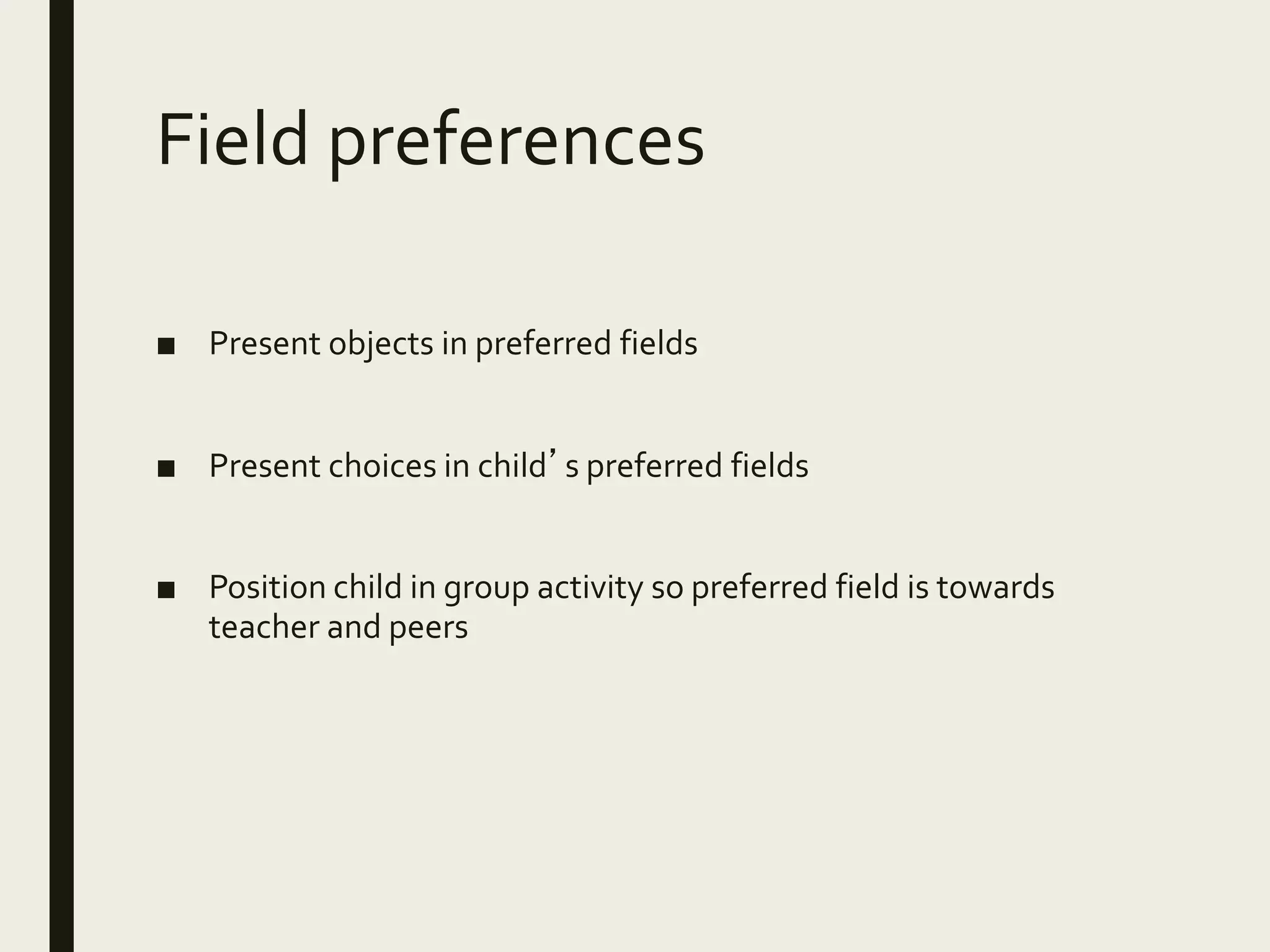 Field preferences

■ Present objects in preferred fields

■ Present choices in child’s preferred fields

■ Position child in group activity so preferred field is towards teacher and peers